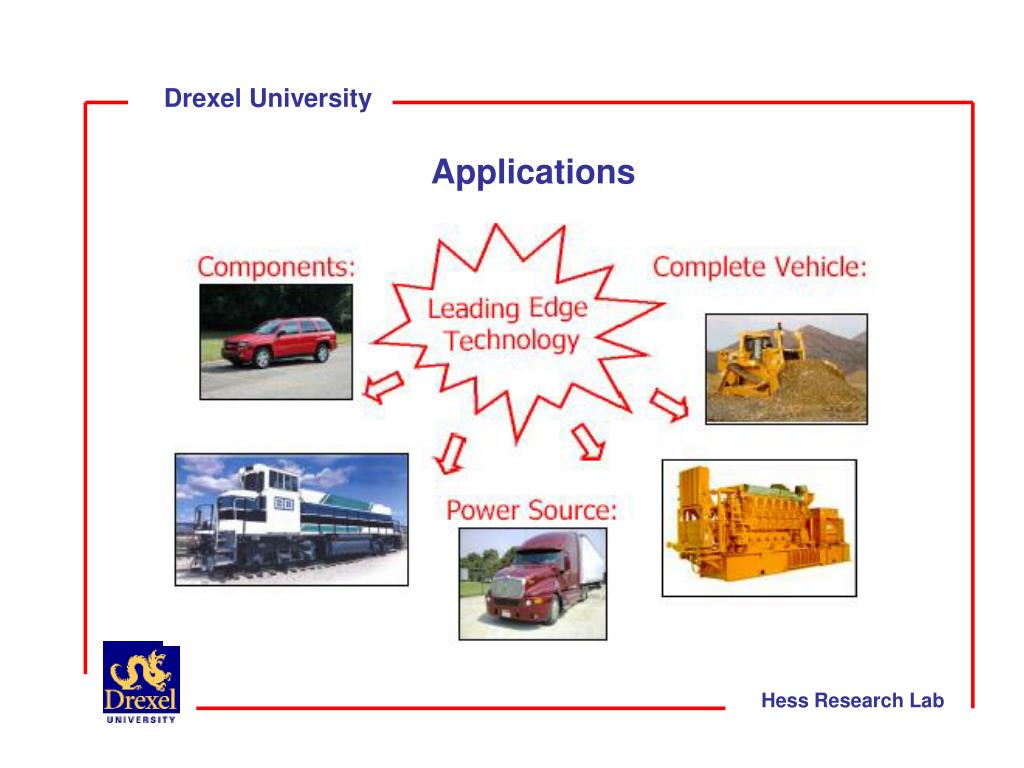 Drexel University

Applications

Components:

Leading Edge Technology

Complete Vehicle:

Power Source:

Drexel UNIVERSITY

Hess Research Lab